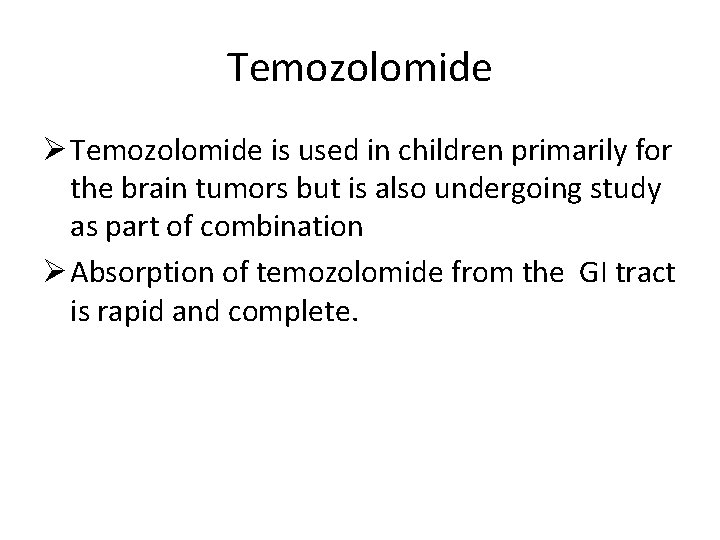 Temozolomide

➢ Temozolomide is used in children primarily for the brain tumors but is also undergoing study as part of combination

➢ Absorption of temozolomide from the GI tract is rapid and complete.